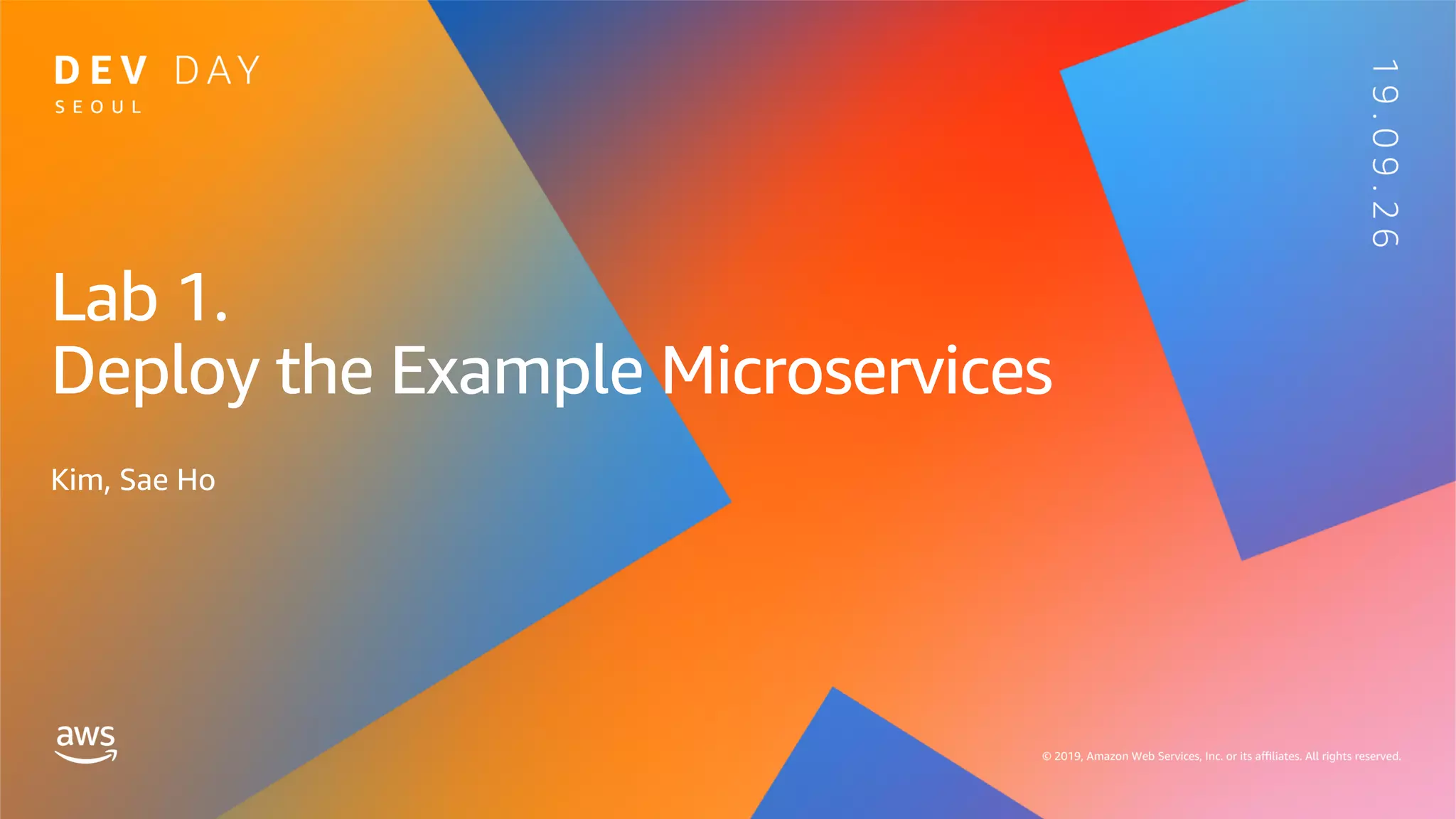 DEV DAY
SEOUL

19.09.26

Lab 1.
Deploy the Example Microservices

Kim, Sae Ho

aws

© 2019, Amazon Web Services, Inc. or its affiliates. All rights reserved.